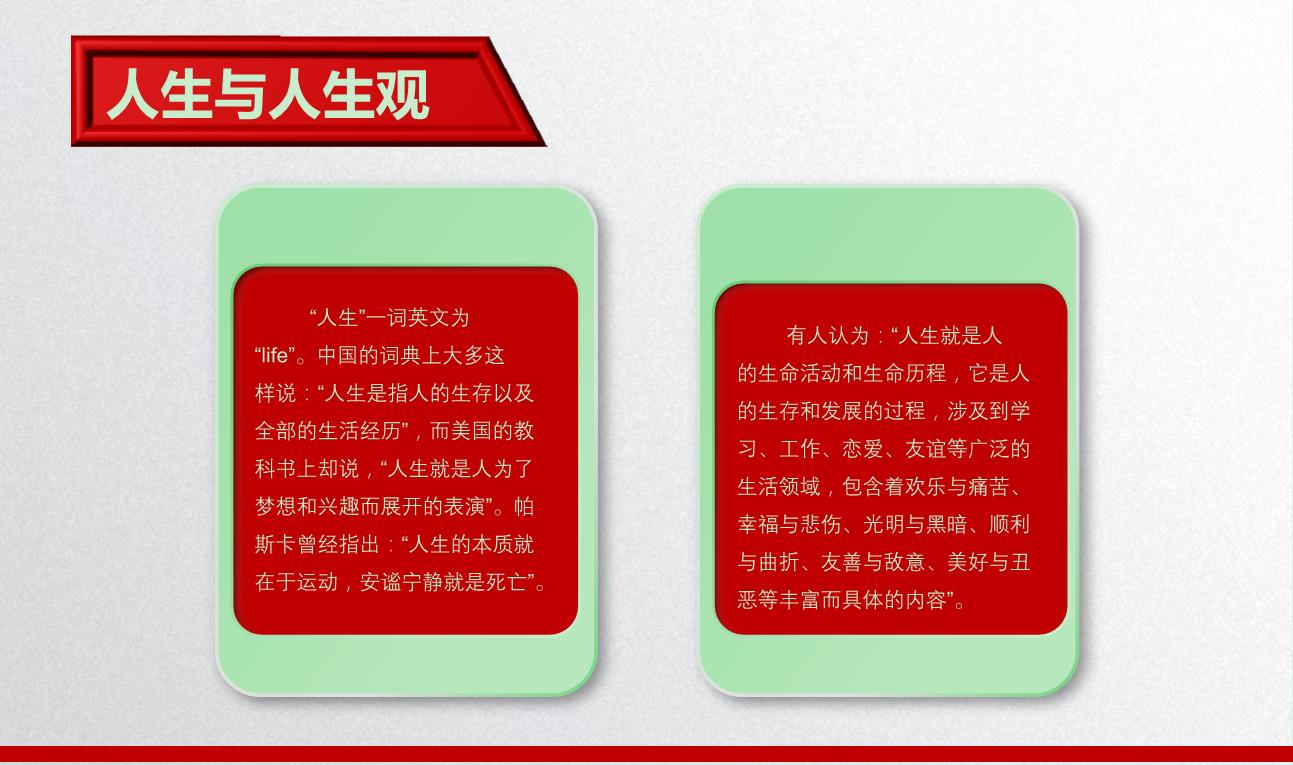 人生与人生观

“人生”一词英文为“life”。中国的词典上大多这样说：“人生是指人的生存以及全部的生活经历”，而美国的教科书上却说，“人生就是人为了梦想和兴趣而展开的表演”。帕斯卡曾经指出：“人生的本质就在于运动，安谧宁静就是死亡”。

有人认为：“人生就是人的生命活动和生命历程，它是人的生存和发展的过程，涉及到学习、工作、恋爱、友谊等广泛的生活领域，包含着欢乐与痛苦、幸福与悲伤、光明与黑暗、顺利与曲折、友善与敌意、美好与丑恶等丰富而具体的内容”。